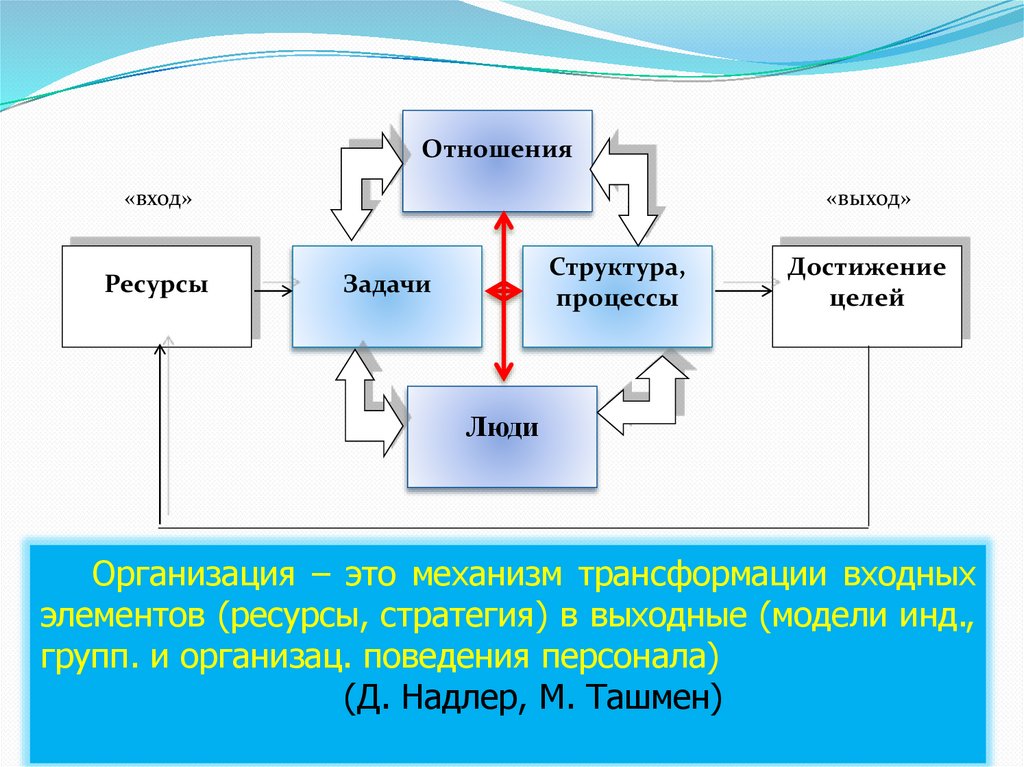 Отношения

«вход»

«выход»

Ресурсы

Задачи

Структура, процессы

Достижение целей

Люди

Организация – это механизм трансформации входных элементов (ресурсы, стратегия) в выходные (модели инд., групп. и организац. поведения персонала)

(Д. Надлер, М. Ташмен)